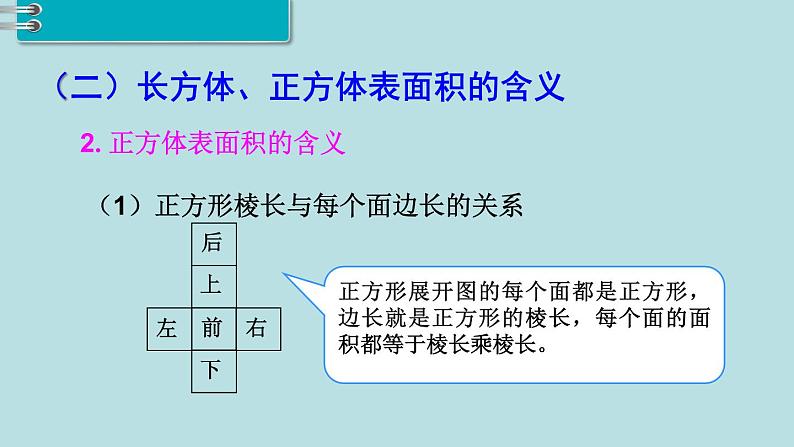 （二）长方体、正方体表面积的含义

2. 正方体表面积的含义

（1）正方形棱长与每个面边长的关系

后
上
左 前 右
下

正方形展开图的每个面都是正方形，边长就是正方形的棱长，每个面的面积都等于棱长乘棱长。